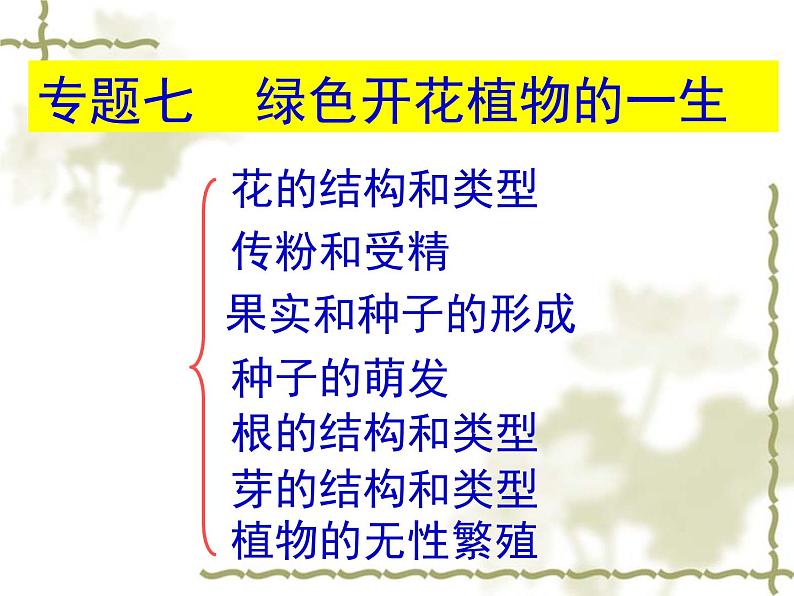 专题七　绿色开花植物的一生

花的结构和类型
传粉和受精
果实和种子的形成
种子的萌发
根的结构和类型
芽的结构和类型
植物的无性繁殖